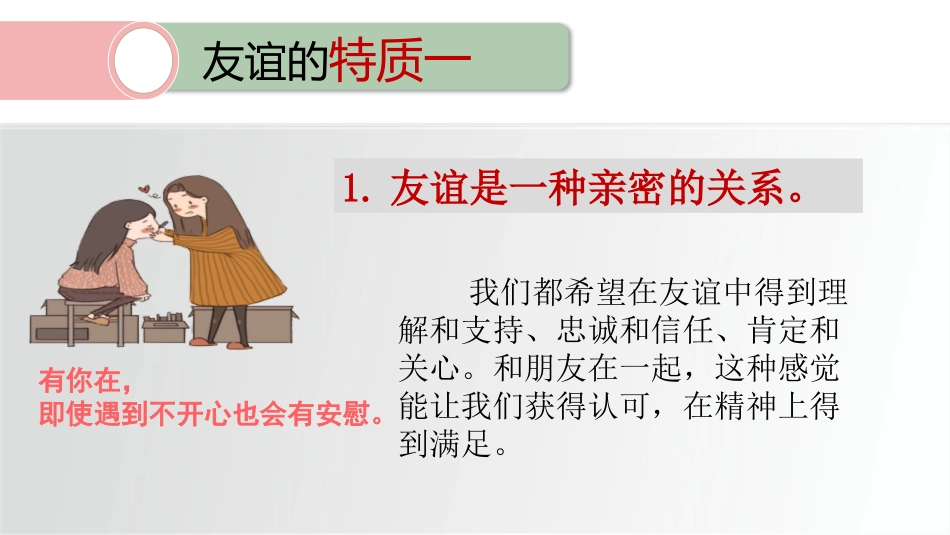 友谊的特质一

1. 友谊是一种亲密的关系。

我们都希望在友谊中得到理解和支持、忠诚和信任、肯定和关心。和朋友在一起，这种感觉能让我们获得认可，在精神上得到满足。

有你在，
即使遇到不开心也会有安慰。